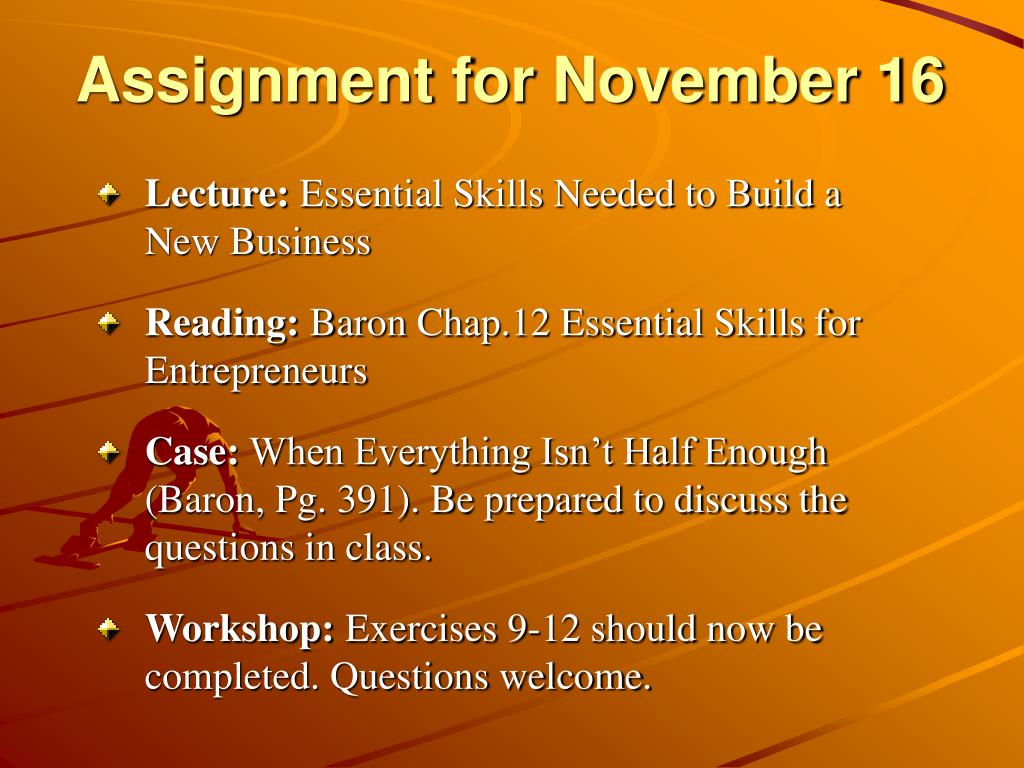 Assignment for November 16

Lecture: Essential Skills Needed to Build a New Business

Reading: Baron Chap.12 Essential Skills for Entrepreneurs

Case: When Everything Isn’t Half Enough (Baron, Pg. 391). Be prepared to discuss the questions in class.

Workshop: Exercises 9-12 should now be completed. Questions welcome.